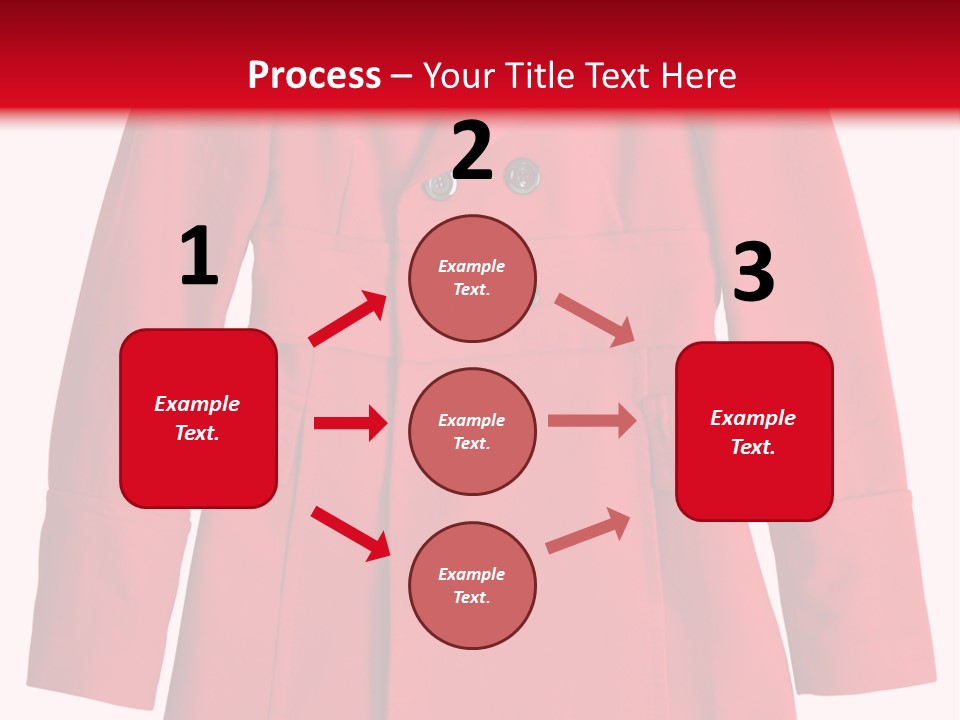 Process – Your Title Text Here

1

Example Text.

2

Example Text.

Example Text.

Example Text.

3

Example Text.